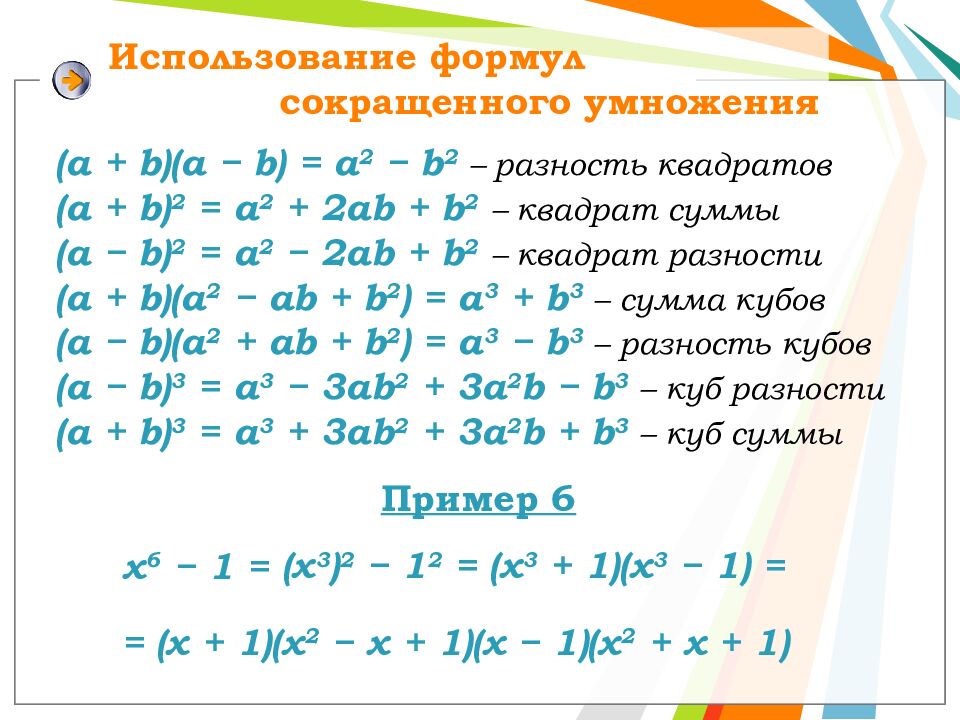 Использование формул сокращенного умножения

$(a + b)(a - b) = a^2 - b^2$ – разность квадратов
$(a + b)^2 = a^2 + 2ab + b^2$ – квадрат суммы
$(a - b)^2 = a^2 - 2ab + b^2$ – квадрат разности
$(a + b)(a^2 - ab + b^2) = a^3 + b^3$ – сумма кубов
$(a - b)(a^2 + ab + b^2) = a^3 - b^3$ – разность кубов
$(a - b)^3 = a^3 - 3ab^2 + 3a^2b - b^3$ – куб разности
$(a + b)^3 = a^3 + 3ab^2 + 3a^2b + b^3$ – куб суммы

Пример 6

$x^6 - 1 = (x^3)^2 - 1^2 = (x^3 + 1)(x^3 - 1) =$

$= (x + 1)(x^2 - x + 1)(x - 1)(x^2 + x + 1)$